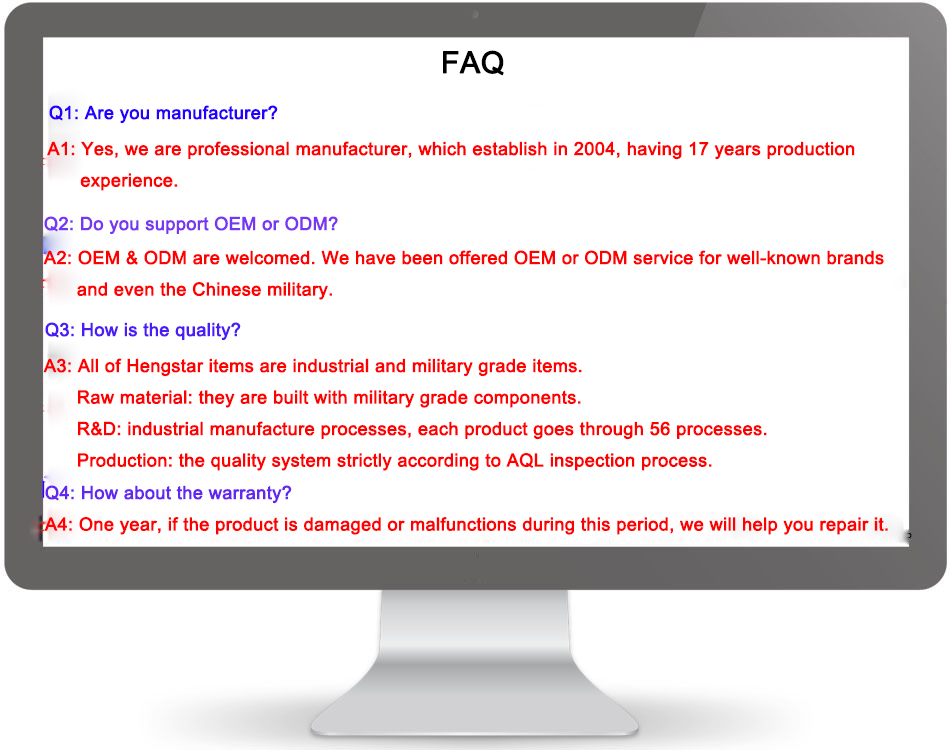 FAQ

Q1: Are you manufacturer?

A1: Yes, we are professional manufacturer, which establish in 2004, having 17 years production experience.

Q2: Do you support OEM or ODM?

A2: OEM & ODM are welcomed. We have been offered OEM or ODM service for well-known brands and even the Chinese military.

Q3: How is the quality?

A3: All of Hengstar items are industrial and military grade items.
Raw material: they are built with military grade components.
R&D: industrial manufacture processes, each product goes through 56 processes.
Production: the quality system strictly according to AQL inspection process.

Q4: How about the warranty?

A4: One year, if the product is damaged or malfunctions during this period, we will help you repair it.